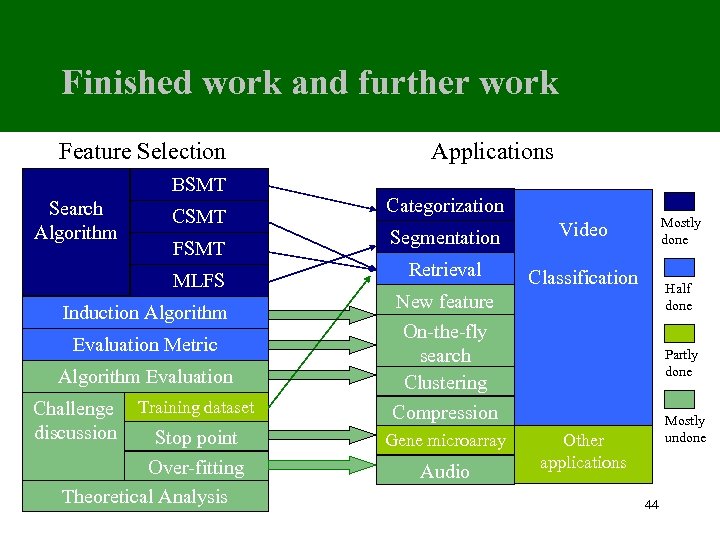 Finished work and further work

Feature Selection

Search Algorithm

BSMT

CSMT

FSMT

MLFS

Induction Algorithm

Evaluation Metric

Algorithm Evaluation

Challenge discussion

Training dataset

Stop point

Over-fitting

Theoretical Analysis

Applications

Categorization

Segmentation

Retrieval

New feature

On-the-fly search

Clustering

Compression

Gene microarray

Audio

Video

Classification

Other applications

Mostly done

Half done

Partly done

Mostly undone

44